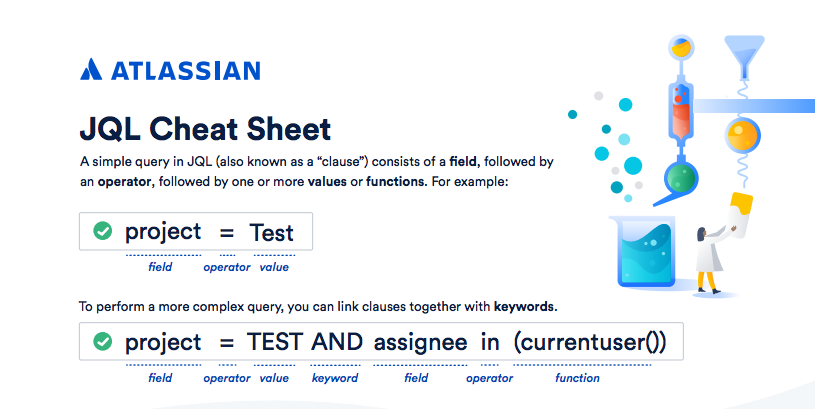 ATLASSIAN

JQL Cheat Sheet

A simple query in JQL (also known as a “clause”) consists of a field, followed by an operator, followed by one or more values or functions. For example:

project = Test

field operator value

To perform a more complex query, you can link clauses together with keywords.

project = TEST AND assignee in (currentuser())

field operator value keyword field operator function